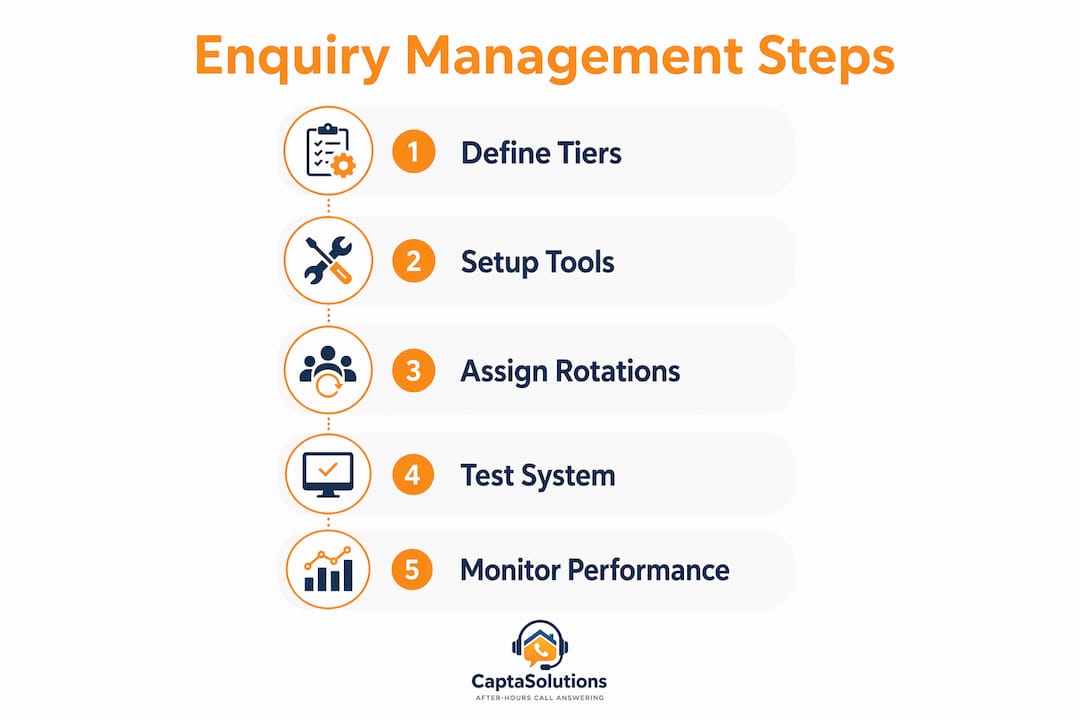 Enquiry Management Steps

1 Define Tiers

2 Setup Tools

3 Assign Rotations

4 Test System

5 Monitor Performance

CaptaSolutions
AFTER-HOURS CALL ANSWERING